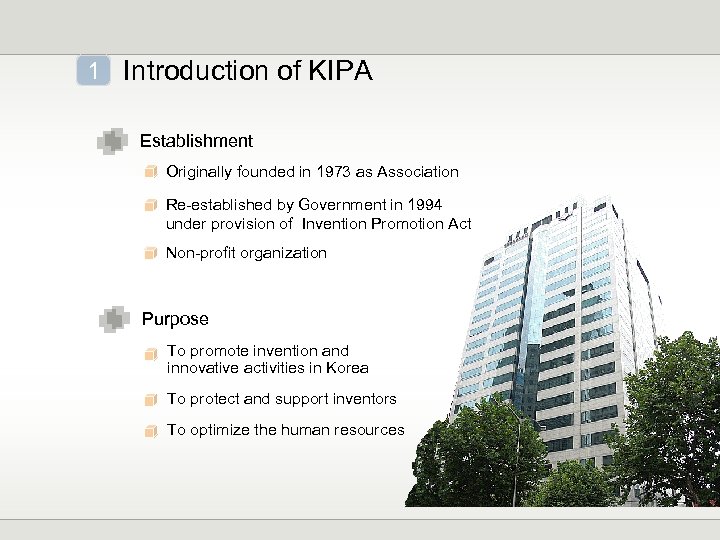 1 Introduction of KIPA

Establishment

Originally founded in 1973 as Association

Re-established by Government in 1994 under provision of Invention Promotion Act

Non-profit organization

Purpose

To promote invention and innovative activities in Korea

To protect and support inventors

To optimize the human resources